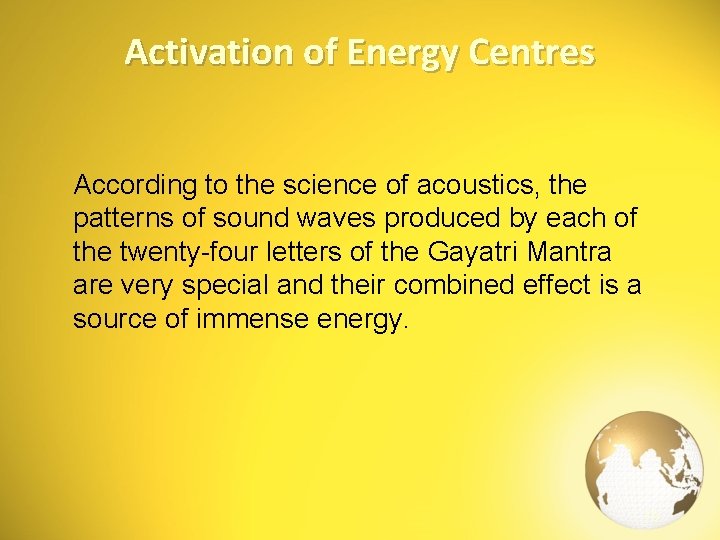 Activation of Energy Centres

According to the science of acoustics, the patterns of sound waves produced by each of the twenty-four letters of the Gayatri Mantra are very special and their combined effect is a source of immense energy.